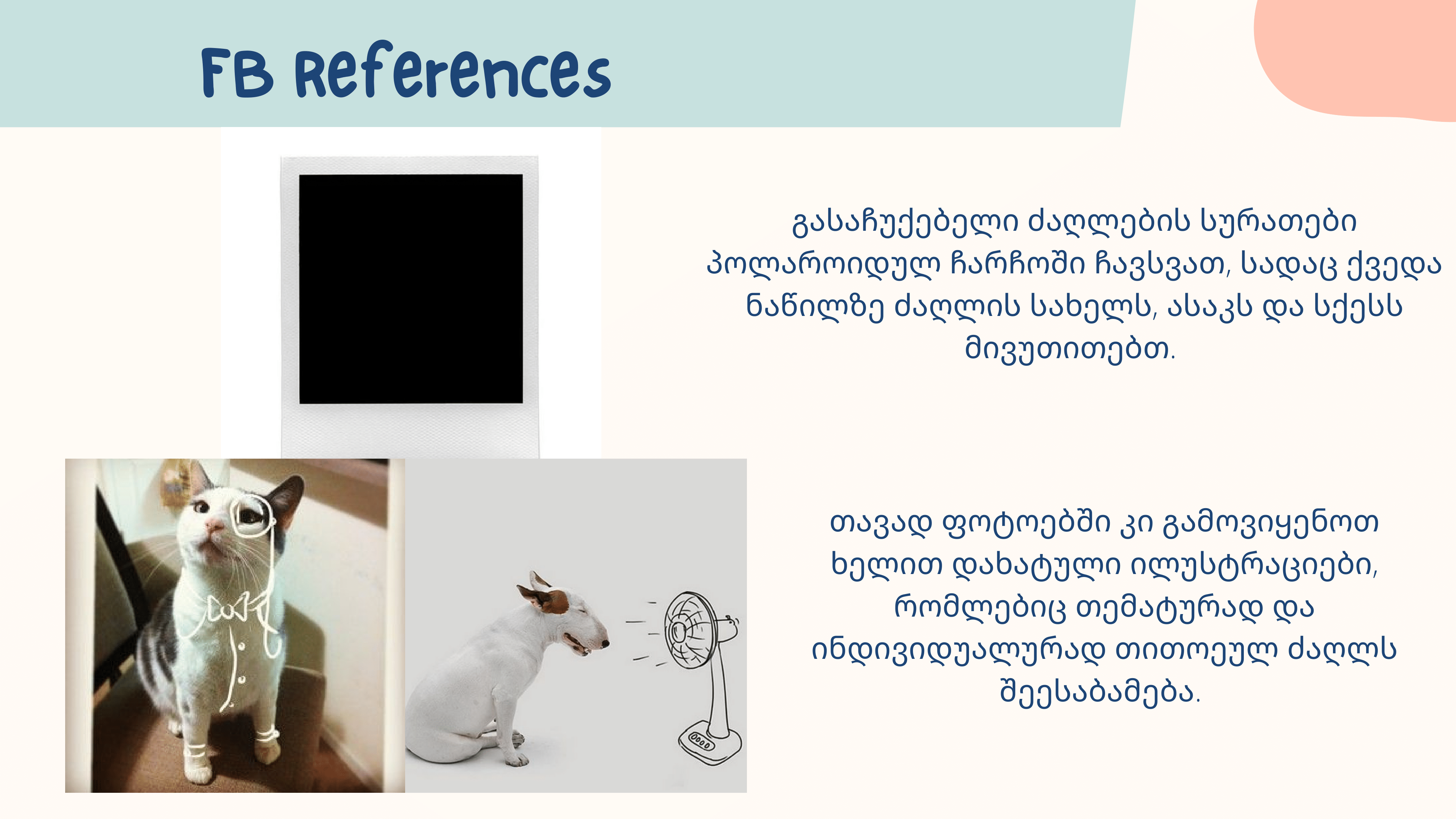 FB References

გასაჩუქებელი ძაღლების სურათები პოლაროიდულ ჩარჩოში ჩავსვათ, სადაც ქვედა ნაწილზე ძაღლის სახელს, ასაკს და სქესს მივუთითებთ.

თავად ფოტოებში კი გამოვიყენოთ ხელით დახატული ილუსტრაციები, რომლებიც თემატურად და ინდივიდუალურად თითოეულ ძაღლს შეესაბამება.